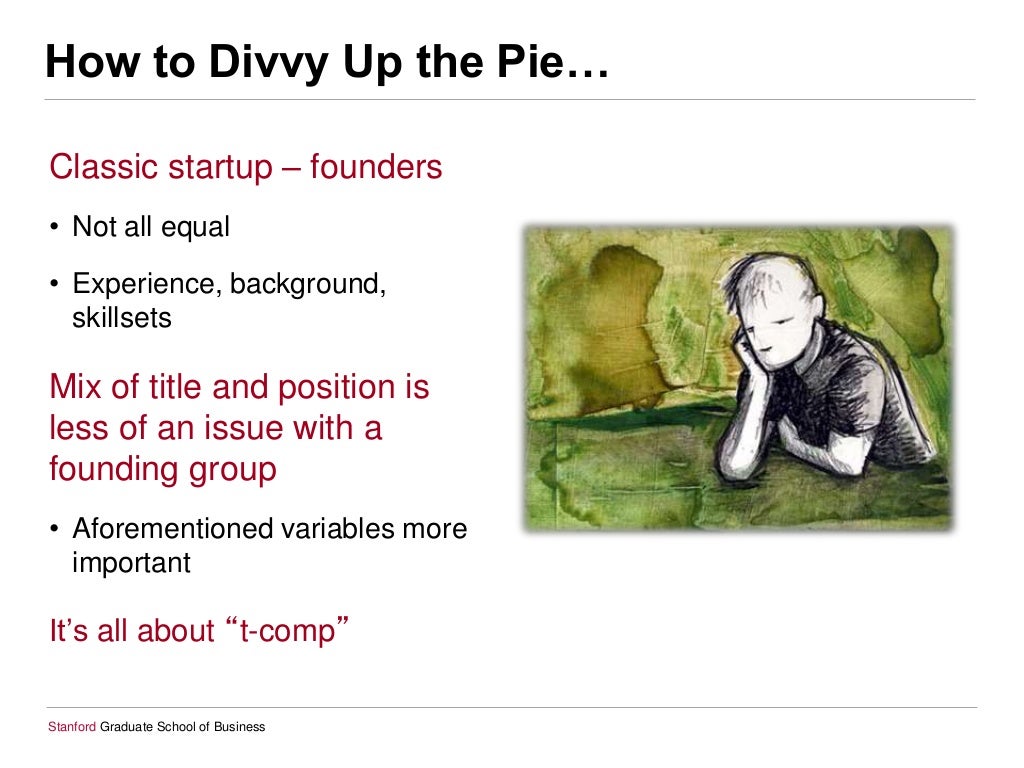 How to Divvy Up the Pie…

Classic startup – founders

• Not all equal

• Experience, background, skillsets

Mix of title and position is less of an issue with a founding group

• Aforementioned variables more important

It's all about "t-comp"

Stanford Graduate School of Business